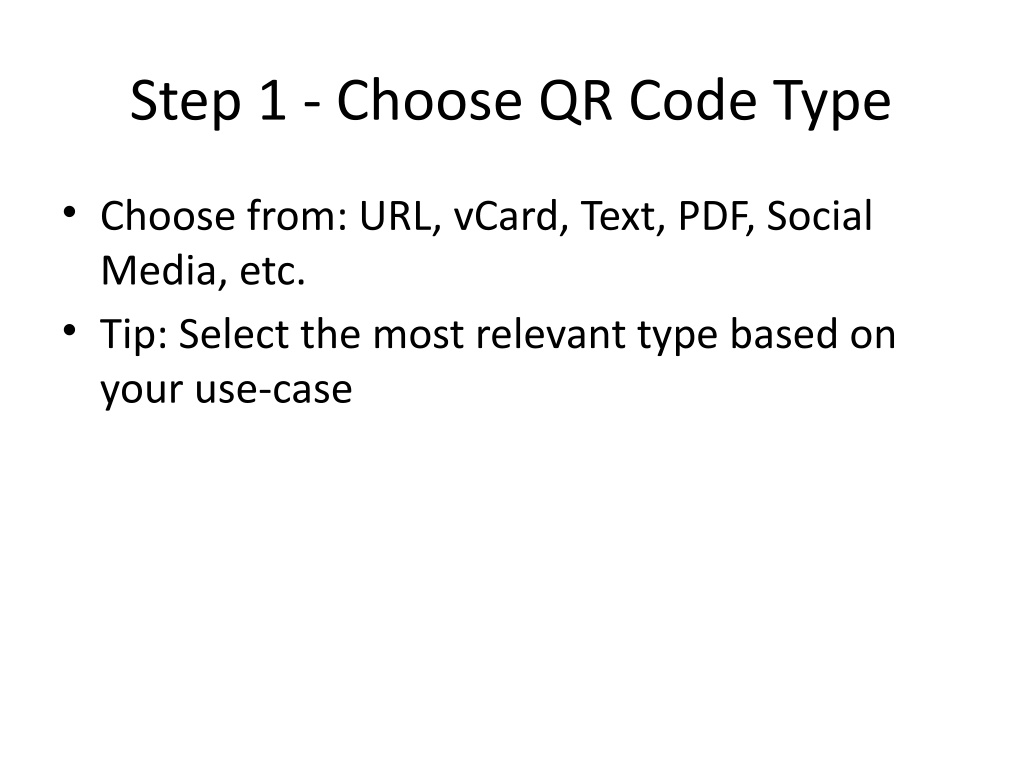 Step 1 - Choose QR Code Type

• Choose from: URL, vCard, Text, PDF, Social Media, etc.
• Tip: Select the most relevant type based on your use-case